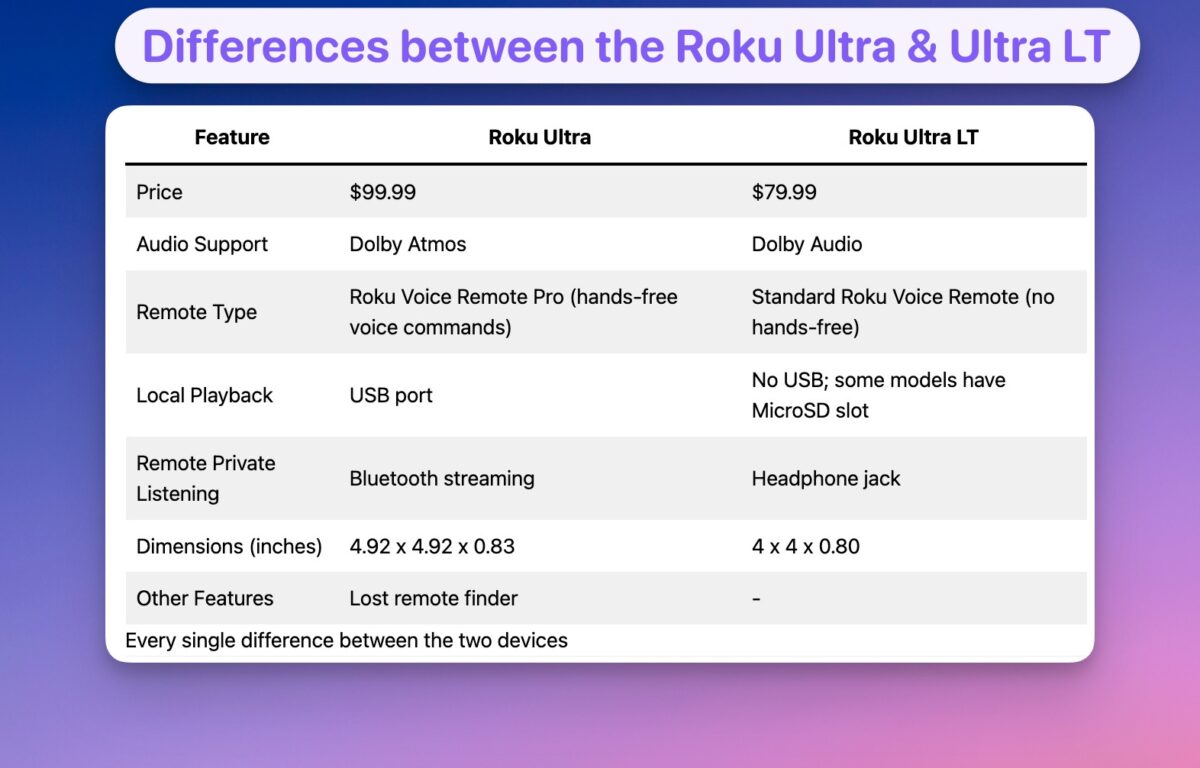 Differences between the Roku Ultra & Ultra LT

| Feature | Roku Ultra | Roku Ultra LT |
|---|---|---|
| Price | \$99.99 | \$79.99 |
| Audio Support | Dolby Atmos | Dolby Audio |
| Remote Type | Roku Voice Remote Pro (hands-free voice commands) | Standard Roku Voice Remote (no hands-free) |
| Local Playback | USB port | No USB; some models have MicroSD slot |
| Remote Private Listening | Bluetooth streaming | Headphone jack |
| Dimensions (inches) | 4.92 x 4.92 x 0.83 | 4 x 4 x 0.80 |
| Other Features | Lost remote finder | - |

Every single difference between the two devices